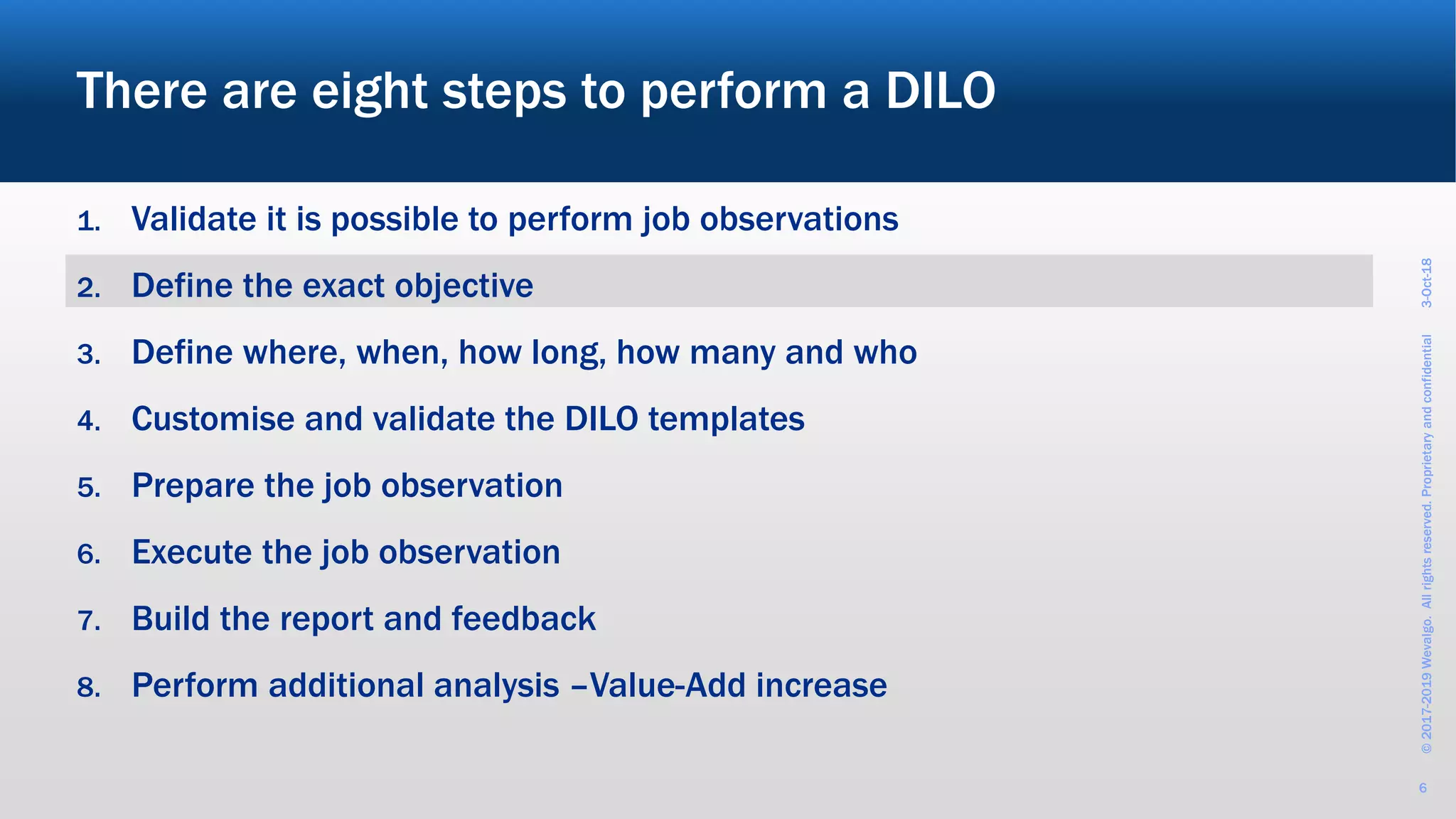 There are eight steps to perform a DILO

1. Validate it is possible to perform job observations
2. Define the exact objective
3. Define where, when, how long, how many and who
4. Customise and validate the DILO templates
5. Prepare the job observation
6. Execute the job observation
7. Build the report and feedback
8. Perform additional analysis –Value-Add increase

© 2017-2019 Wevalgo. All rights reserved. Proprietary and confidential 3-Oct-18

6